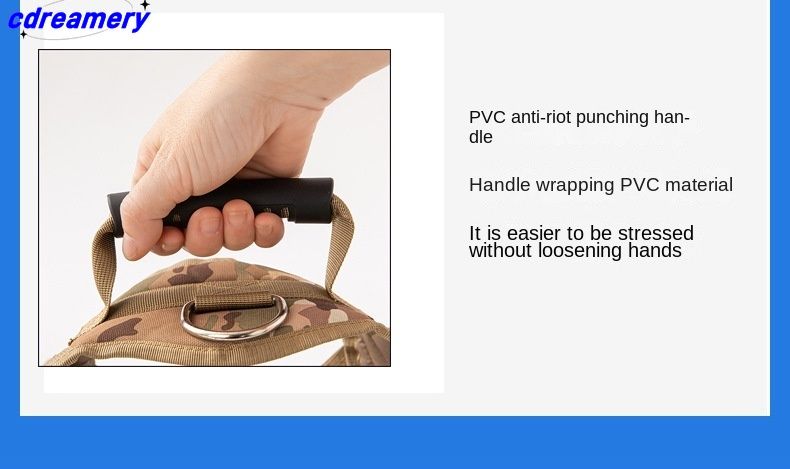 cdreamery

PVC anti-riot punching handle

Handle wrapping PVC material

It is easier to be stressed without loosening hands